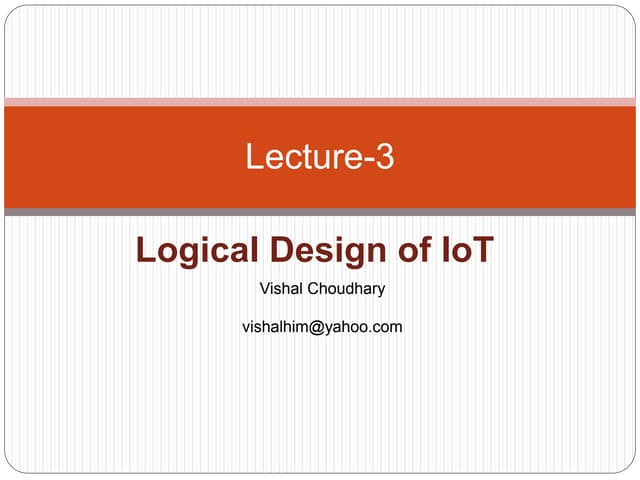 Lecture-3

Logical Design of IoT

Vishal Choudhary

vishalhim@yahoo.com